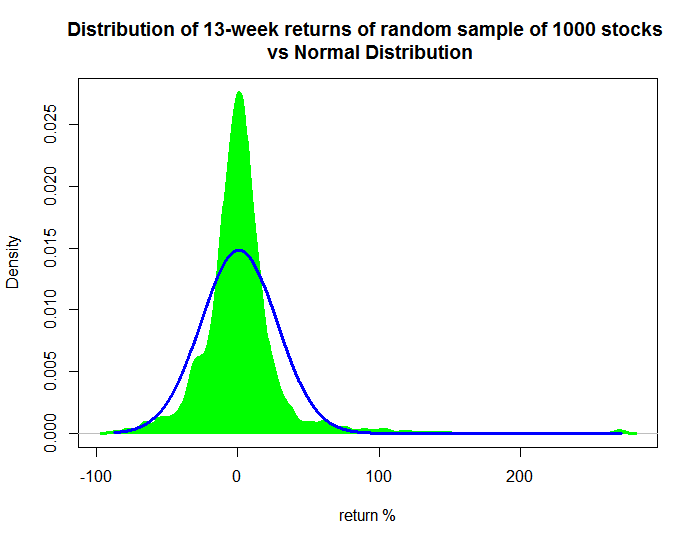 Distribution of 13-week returns of random sample of 1000 stocks
vs Normal Distribution

Density

0.025
0.020
0.015
0.010
0.005
0.000

-100
0
100
200

return %